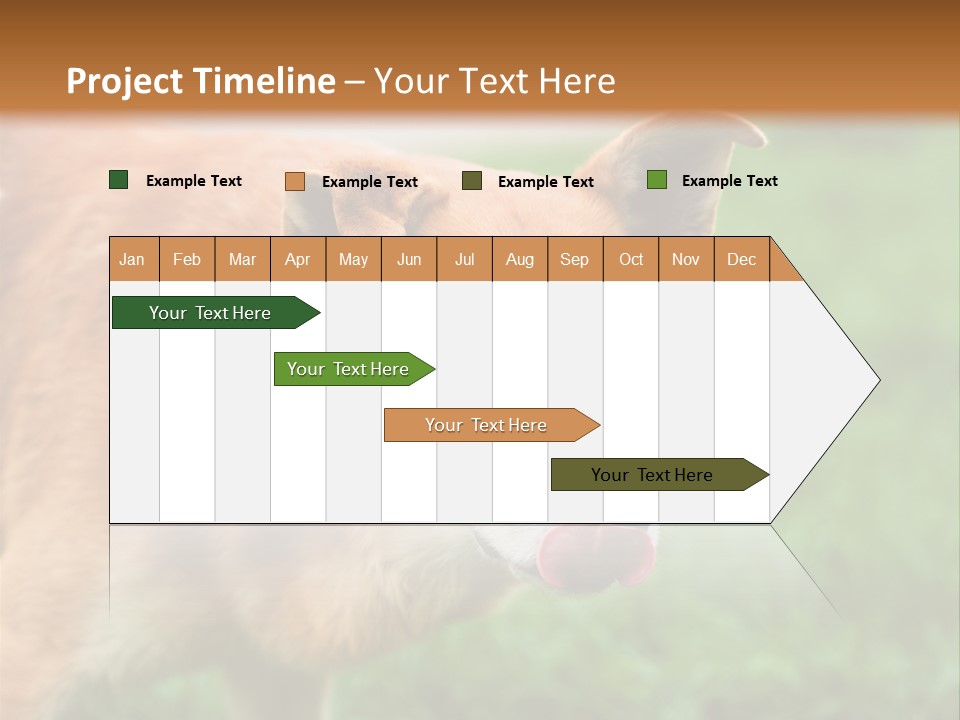 Project Timeline – Your Text Here

Example Text
Example Text
Example Text
Example Text

| Jan | Feb | Mar | Apr | May | Jun | Jul | Aug | Sep | Oct | Nov | Dec |
|---|---|---|---|---|---|---|---|---|---|---|---|

Your Text Here
Your Text Here
Your Text Here
Your Text Here